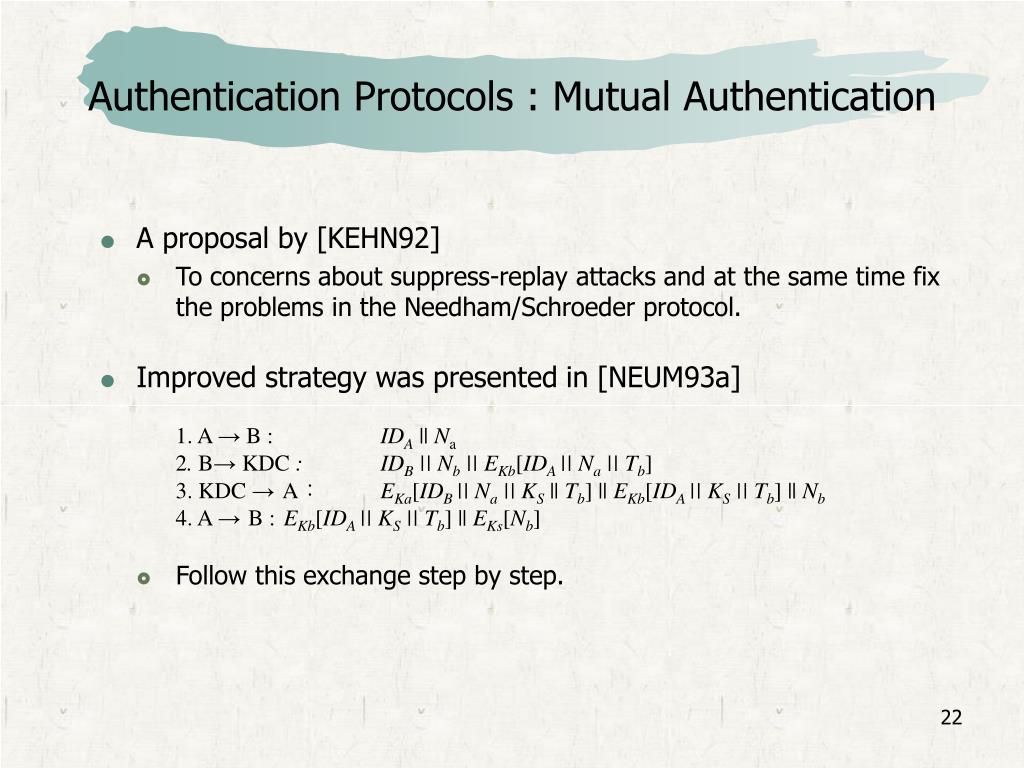 Authentication Protocols : Mutual Authentication

A proposal by [KEHN92]

To concerns about suppress-replay attacks and at the same time fix the problems in the Needham/Schroeder protocol.

Improved strategy was presented in [NEUM93a]

1. A → B : $ID_A \| N_a$
2. B→ KDC : $ID_B \| N_b \| E_{Kb}[ID_A \| N_a \| T_b]$
3. KDC → A : $E_{Ka}[ID_B \| N_a \| K_S \| T_b] \| E_{Kb}[ID_A \| K_S \| T_b] \| N_b$
4. A → B : $E_{Kb}[ID_A \| K_S \| T_b] \| E_{Ks}[N_b]$

Follow this exchange step by step.

22